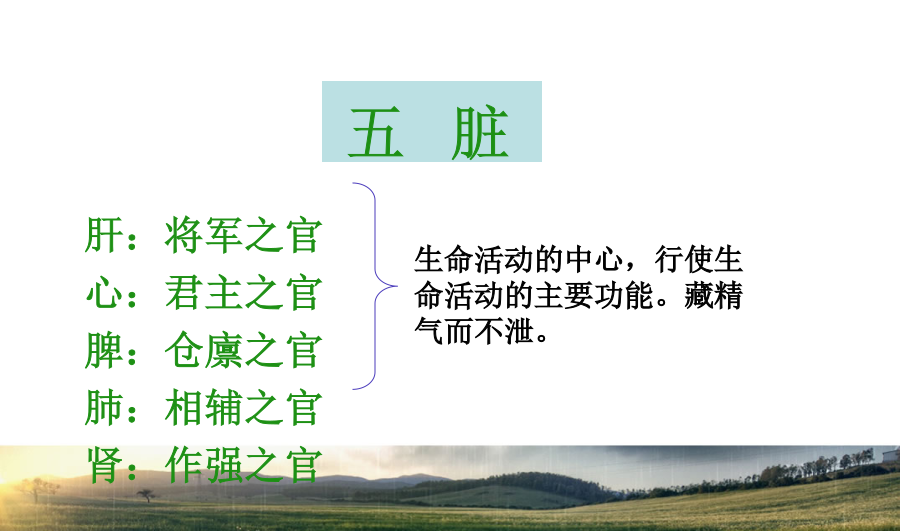 五 脏

肝：将军之官
心：君主之官
脾：仓廪之官
肺：相辅之官
肾：作强之官

生命活动的中心，行使生命活动的主要功能。藏精气而不泄。